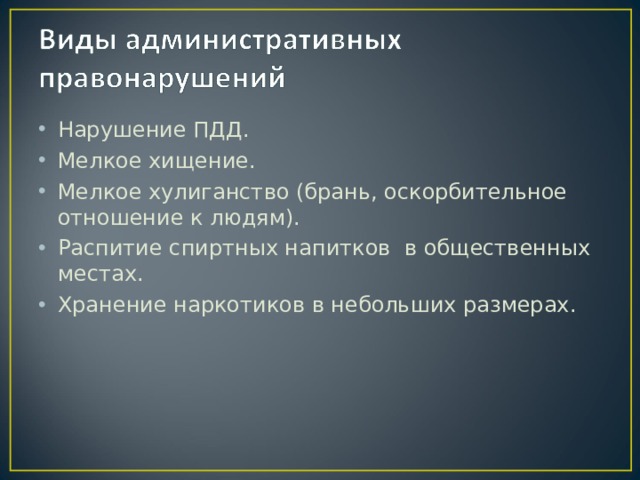 Виды административных правонарушений

• Нарушение ПДД.
• Мелкое хищение.
• Мелкое хулиганство (брань, оскорбительное отношение к людям).
• Распитие спиртных напитков  в общественных местах.
• Хранение наркотиков в небольших размерах.